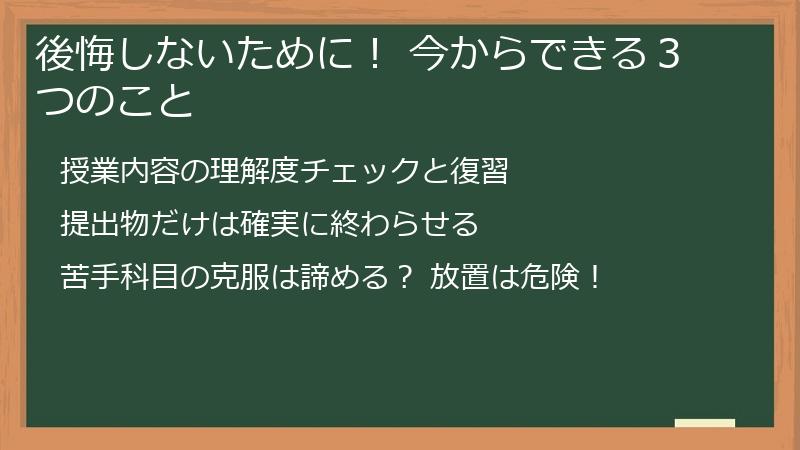 後悔しないために！ 今からできる３つのこと

授業内容の理解度チェックと復習

提出物だけは確実に終わらせる

苦手科目の克服は諦める？ 放置は危険！